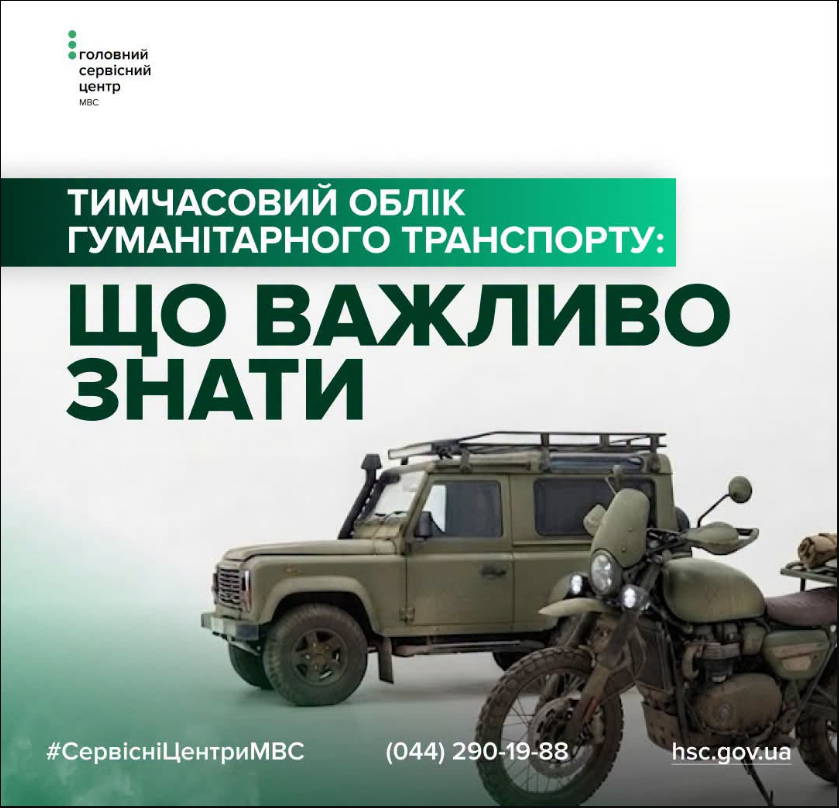 головний сервісний центр МВС

ТИМЧАСОВИЙ ОБЛІК ГУМАНІТАРНОГО ТРАНСПОРТУ:

ЩО ВАЖЛИВО ЗНАТИ

#СервісніЦентриМВС

(044) 290-19-88

hsc.gov.ua